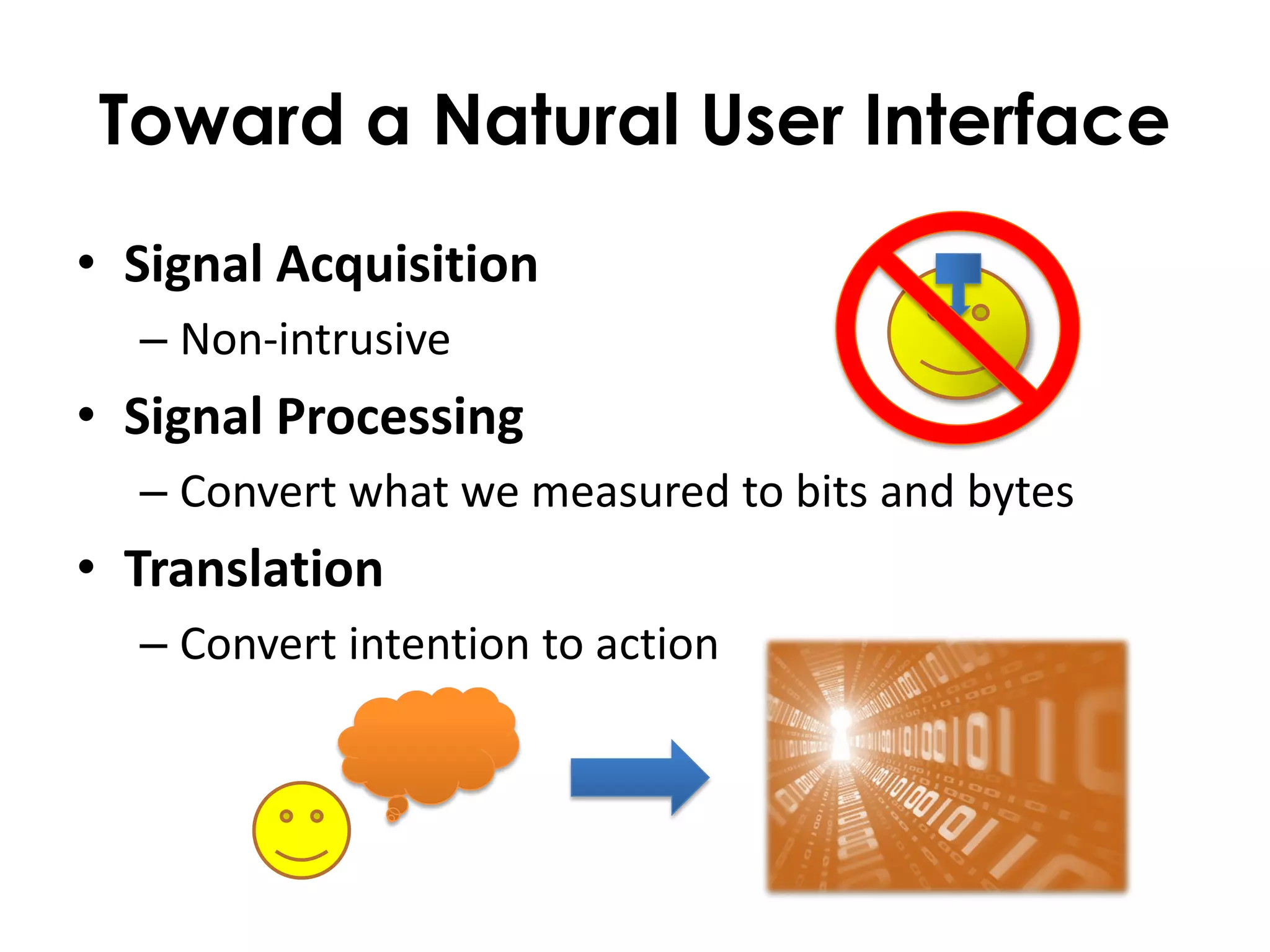 Toward a Natural User Interface

• Signal Acquisition
– Non-intrusive

• Signal Processing
– Convert what we measured to bits and bytes

• Translation
– Convert intention to action